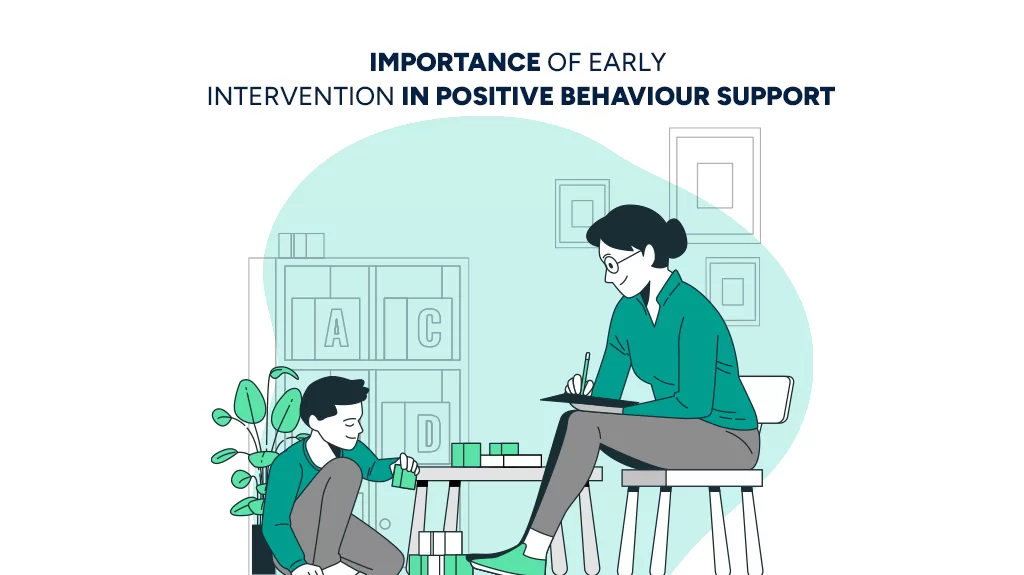 IMPORTANCE OF EARLY INTERVENTION IN POSITIVE BEHAVIOUR SUPPORT

A

C

D